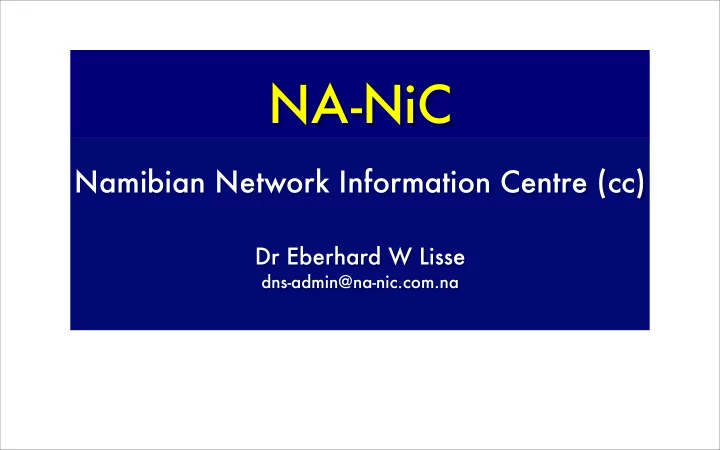 NA-NiC

Namibian Network Information Centre (cc)

Dr Eberhard W Lisse
dns-admin@na-nic.com.na